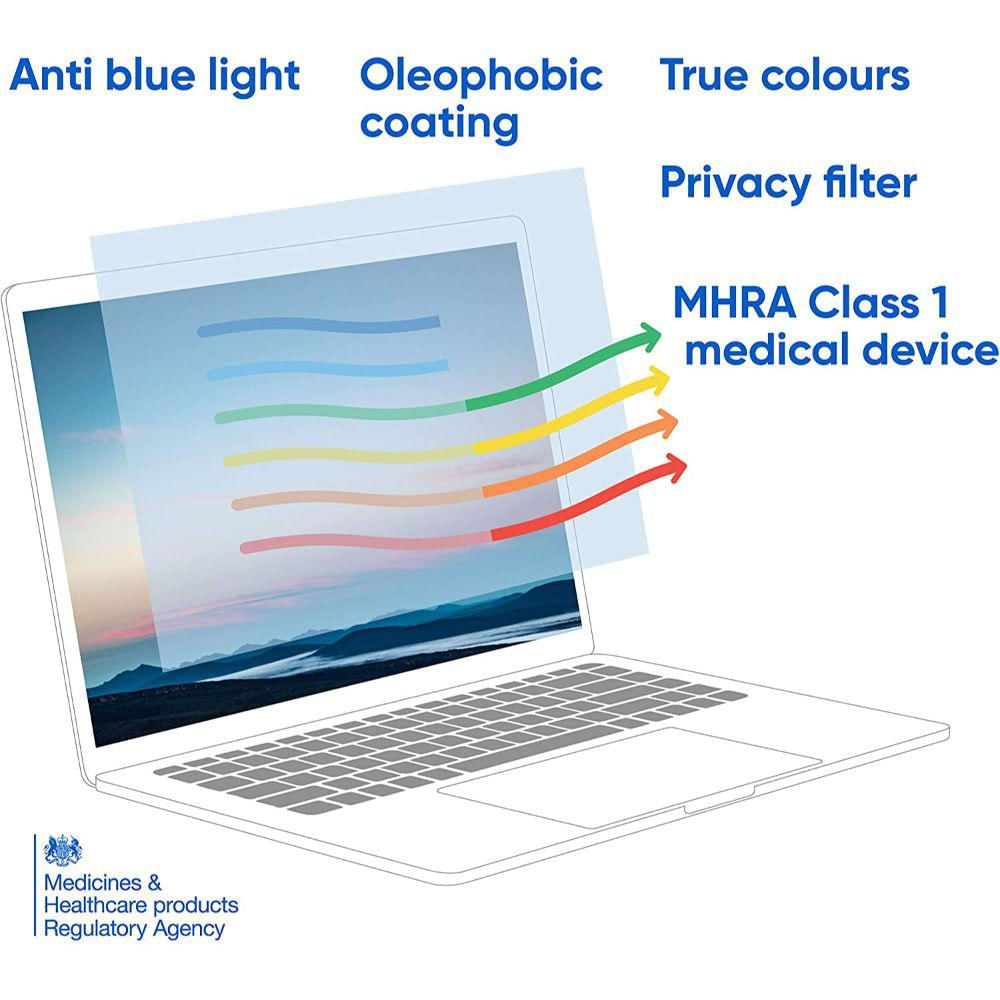 Anti blue light

Oleophobic coating

True colours

Privacy filter

MHRA Class 1 medical device

Medicines & Healthcare products Regulatory Agency